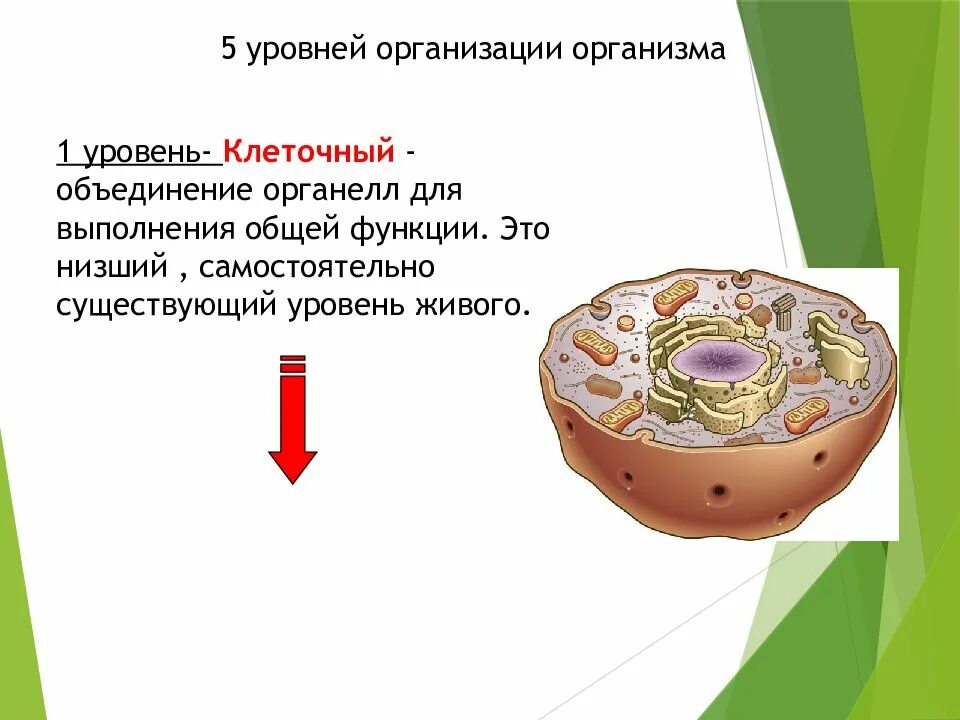 5 уровней организации организма

1 уровень- Клеточный - объединение органелл для выполнения общей функции. Это низший , самостоятельно существующий уровень живого.